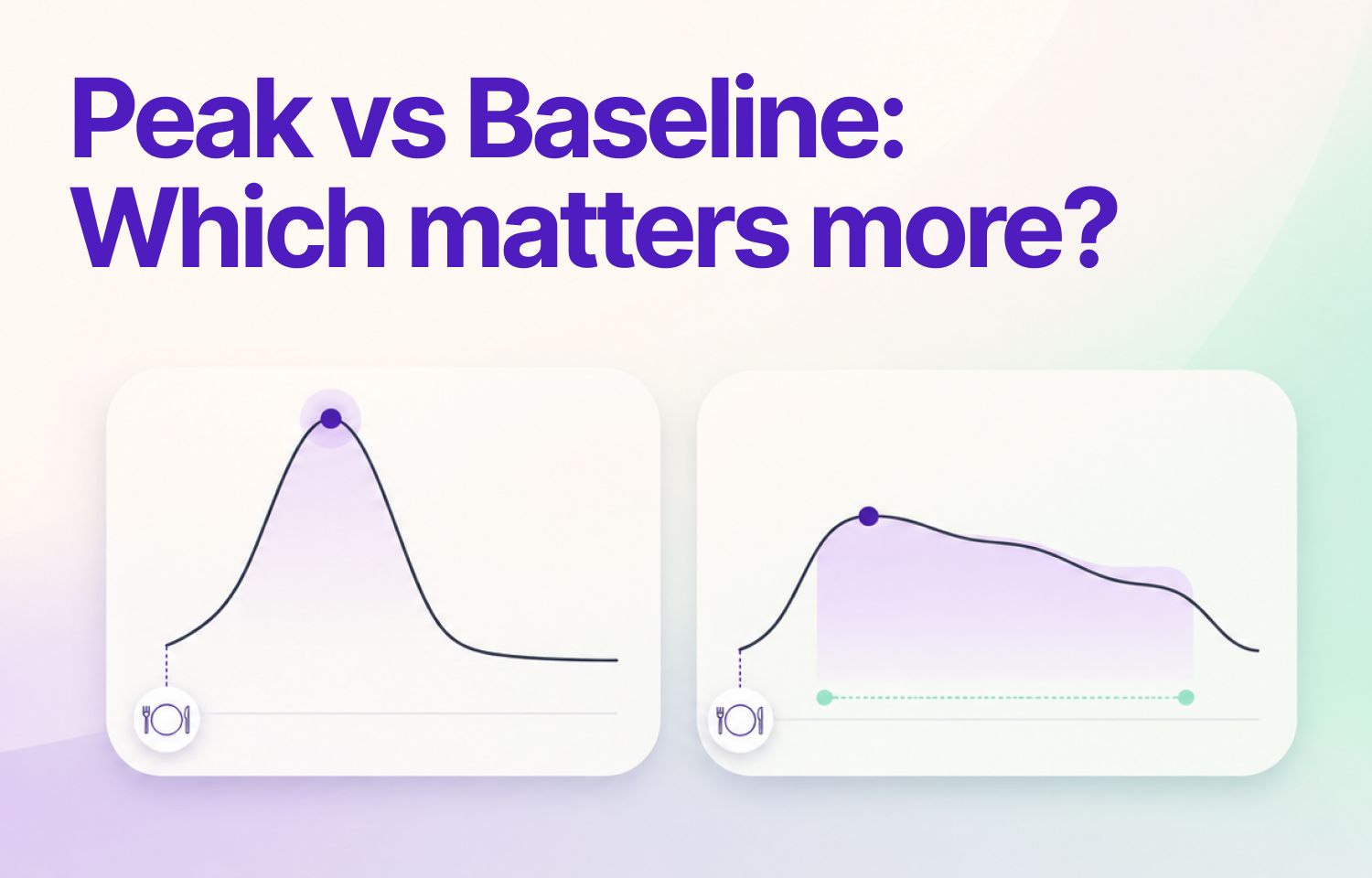 Peak vs Baseline:
Which matters more?